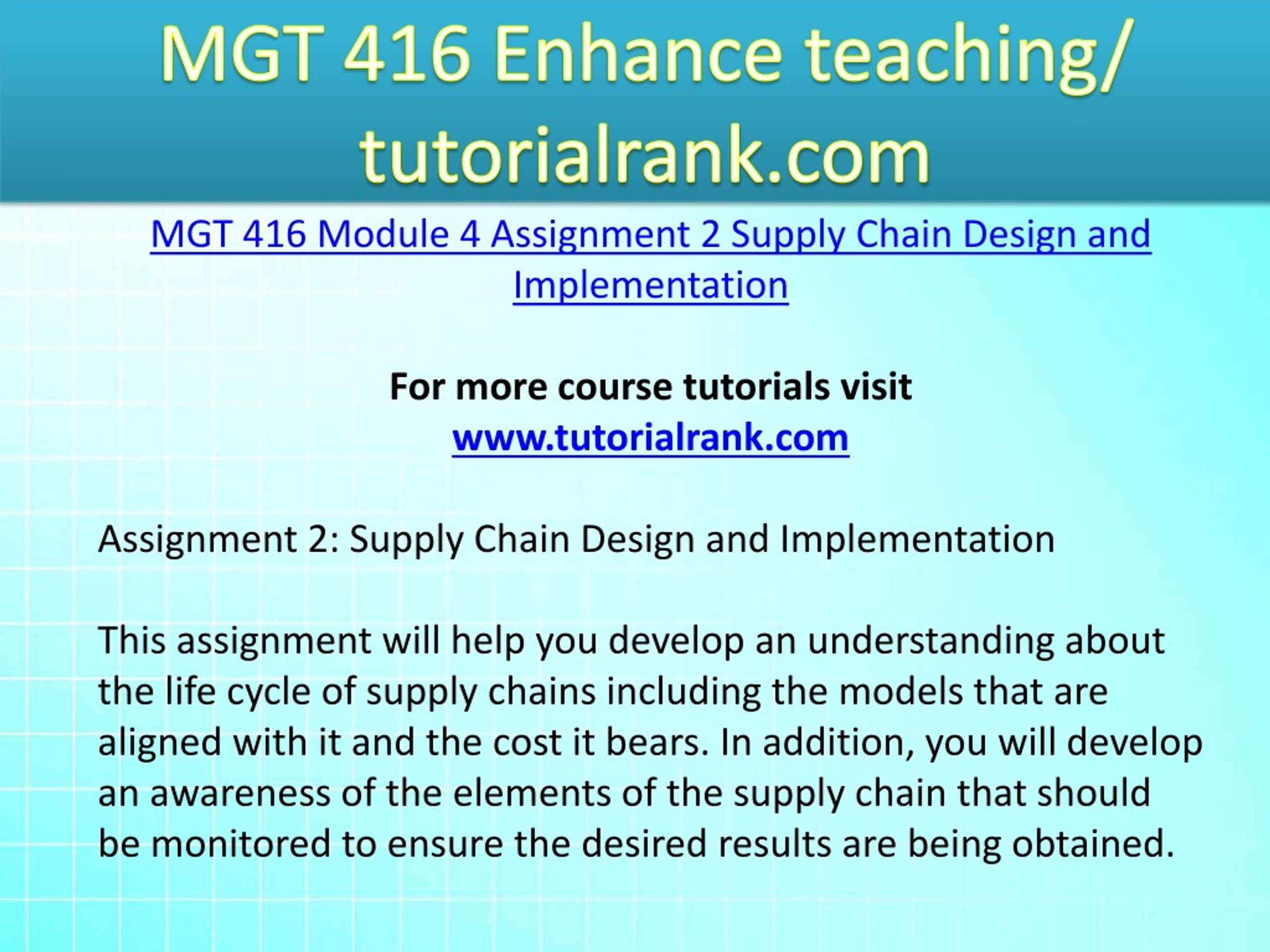 MGT 416 Enhance teaching/ tutorialrank.com

MGT 416 Module 4 Assignment 2 Supply Chain Design and Implementation

For more course tutorials visit
www.tutorialrank.com

Assignment 2: Supply Chain Design and Implementation

This assignment will help you develop an understanding about the life cycle of supply chains including the models that are aligned with it and the cost it bears. In addition, you will develop an awareness of the elements of the supply chain that should be monitored to ensure the desired results are being obtained.